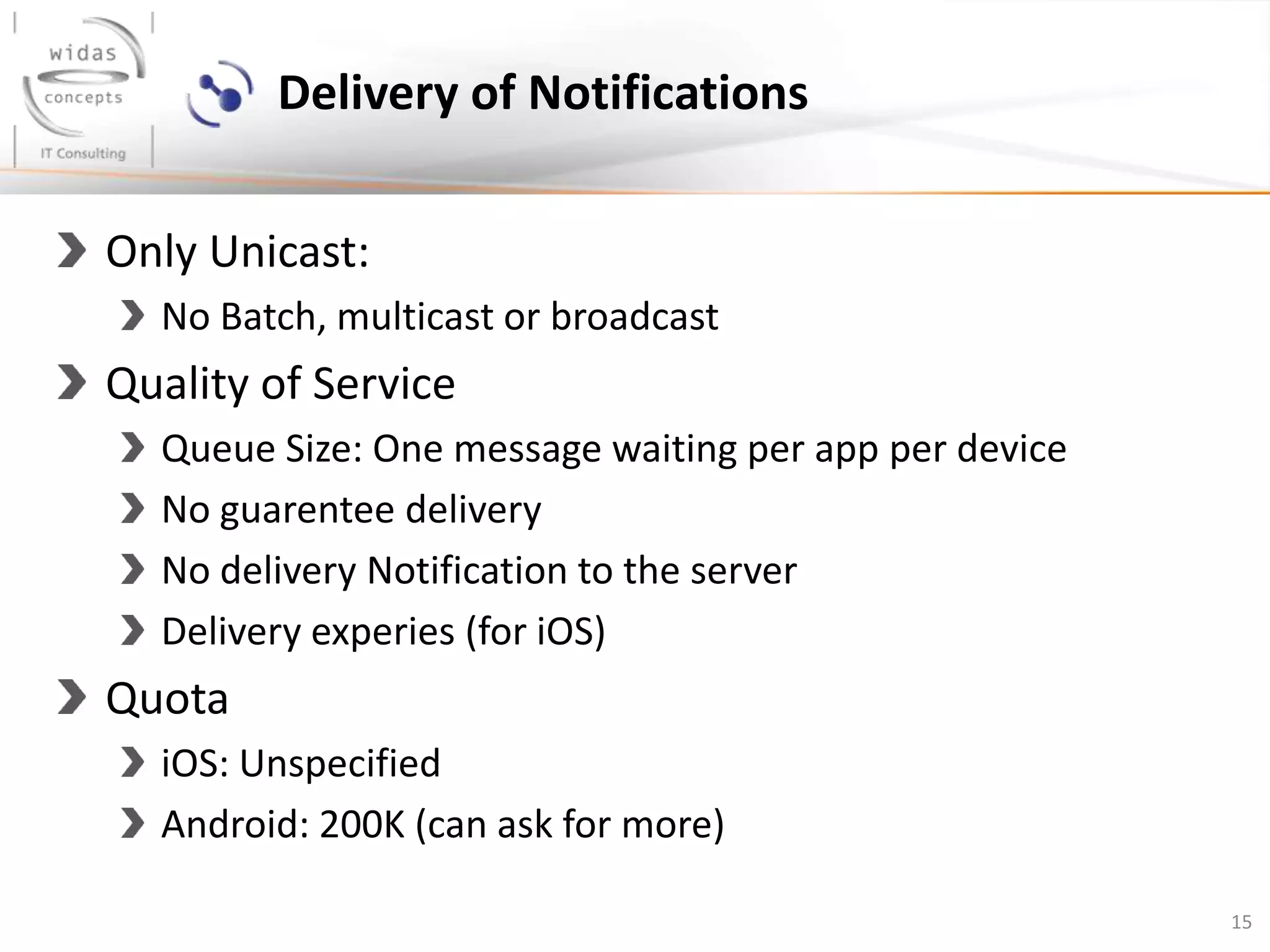 widas
concepts
IT Consulting

Delivery of Notifications

Only Unicast:
No Batch, multicast or broadcast
Quality of Service
Queue Size: One message waiting per app per device
No guarentee delivery
No delivery Notification to the server
Delivery experies (for iOS)
Quota
iOS: Unspecified
Android: 200K (can ask for more)

15